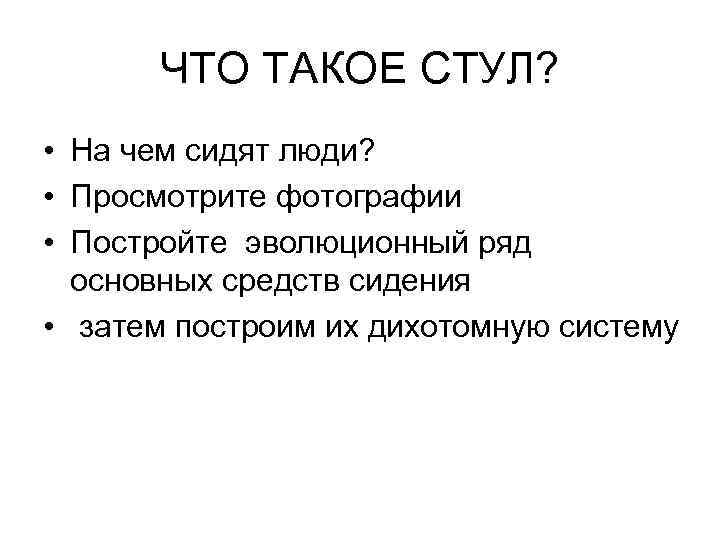 ЧТО ТАКОЕ СТУЛ?

• На чем сидят люди?
• Просмотрите фотографии
• Постройте эволюционный ряд основных средств сидения
• затем построим их дихотомную систему